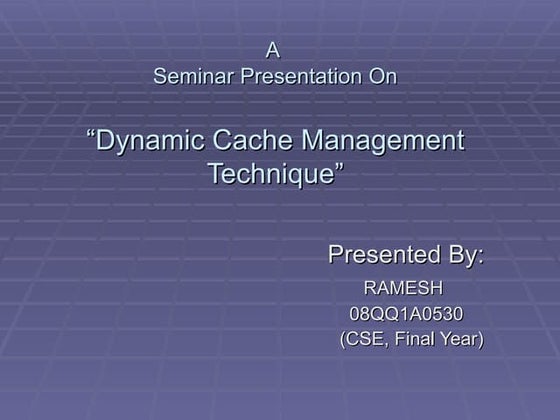 A
Seminar Presentation On

“Dynamic Cache Management Technique”

Presented By:
RAMESH
08QQ1A0530
(CSE, Final Year)